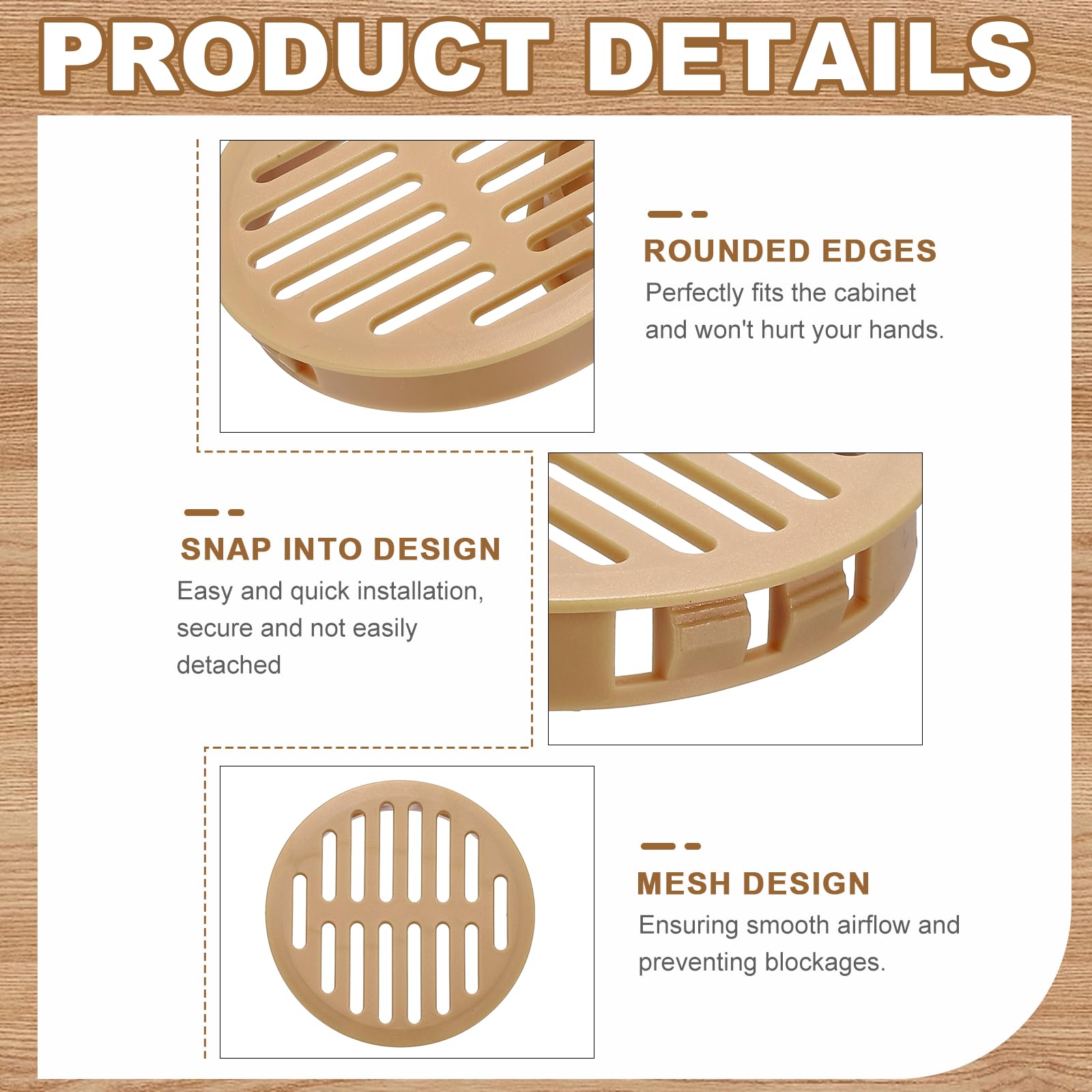 PRODUCT DETAILS

ROUNDED EDGES
Perfectly fits the cabinet and won't hurt your hands.

SNAP INTO DESIGN
Easy and quick installation, secure and not easily detached

MESH DESIGN
Ensuring smooth airflow and preventing blockages.